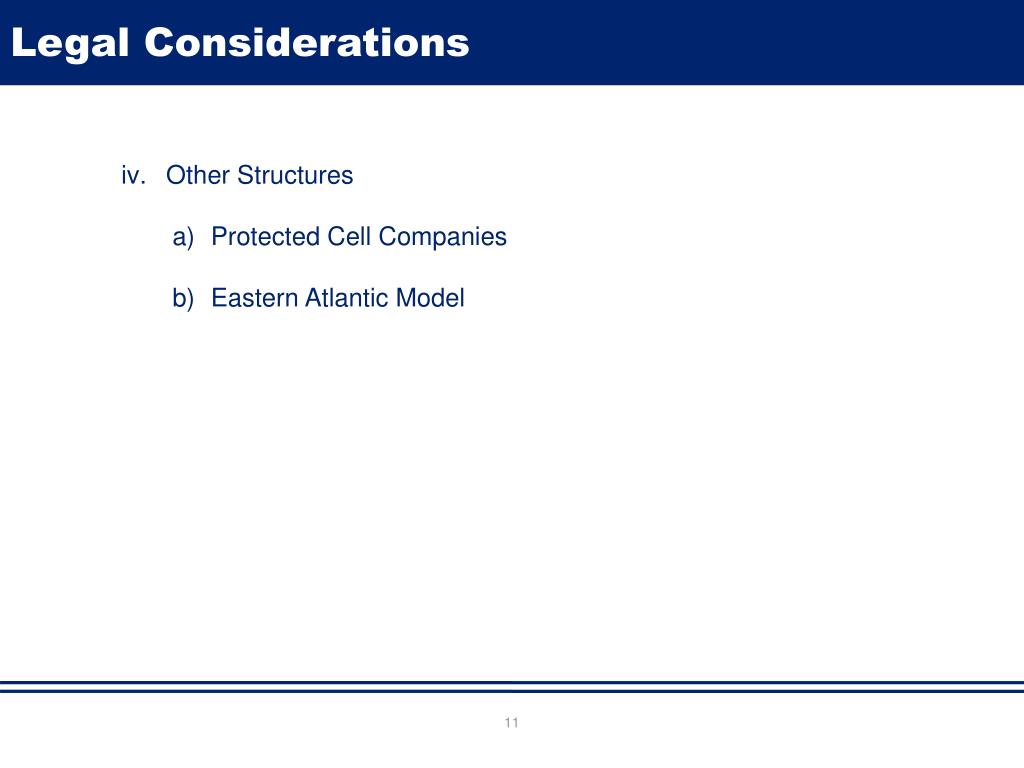 Legal Considerations

iv. Other Structures

a) Protected Cell Companies

b) Eastern Atlantic Model

11